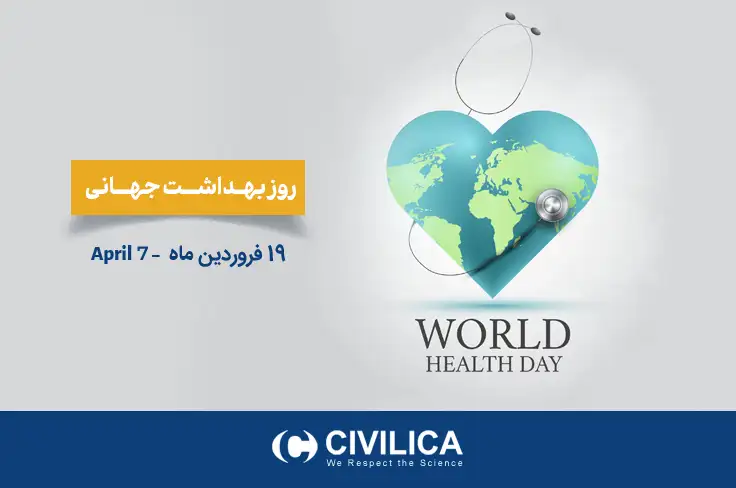 روز بهداشت جهانی

۱۹ فروردین ماه - April 7

WORLD
HEALTH DAY

CIVILICA
We Respect the Science